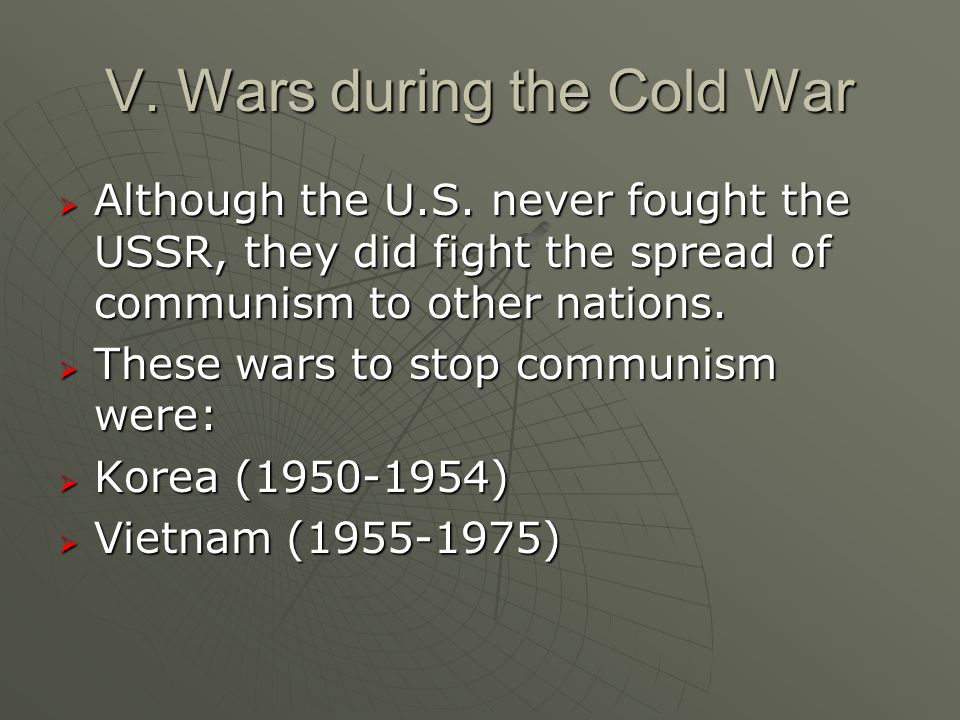 V. Wars during the Cold War

Although the U.S. never fought the USSR, they did fight the spread of communism to other nations.

These wars to stop communism were:

Korea (1950-1954)

Vietnam (1955-1975)